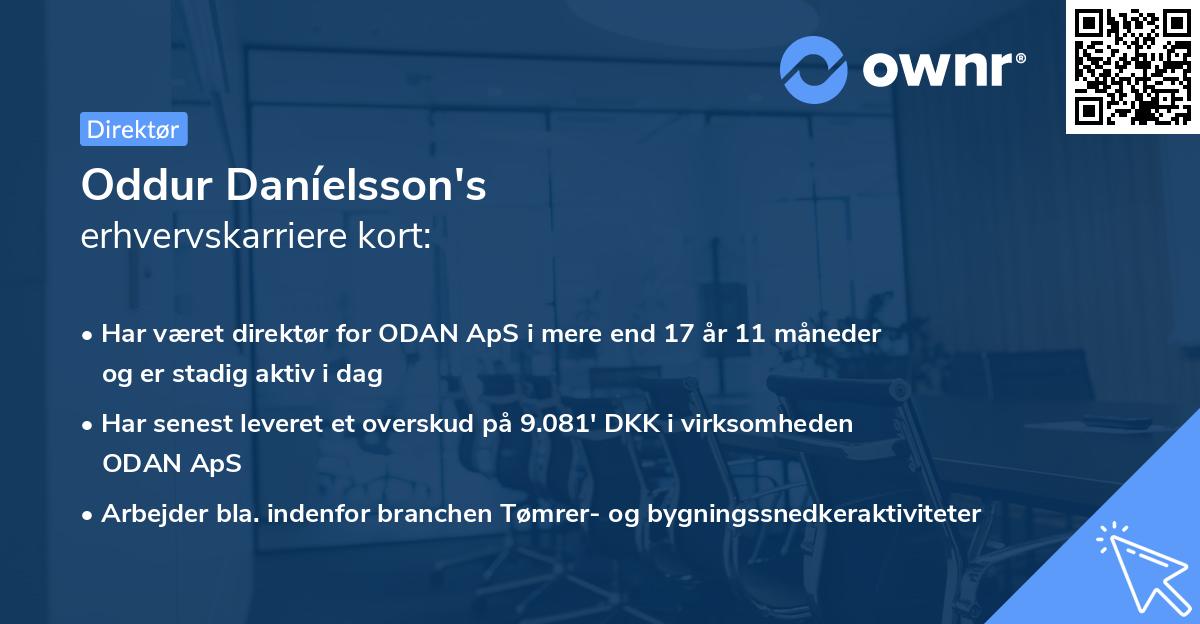 ownr®

Direktør

Oddur Daníelsson's
erhvervskarriere kort:

• Har været direktør for ODAN ApS i mere end 17 år 11 måneder og er stadig aktiv i dag
• Har senest leveret et overskud på 9.081' DKK i virksomheden ODAN ApS
• Arbejder bla. indenfor branchen Tømrer- og bygningssnedkeraktiviteter